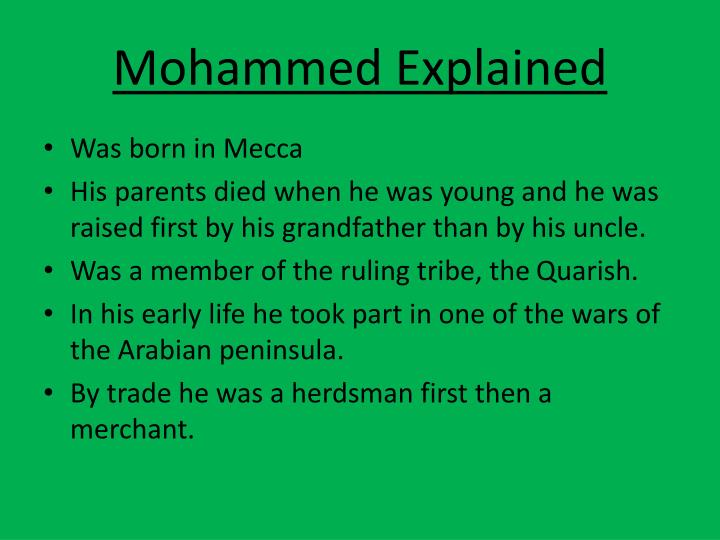 Mohammed Explained

• Was born in Mecca
• His parents died when he was young and he was raised first by his grandfather than by his uncle.
• Was a member of the ruling tribe, the Quarish.
• In his early life he took part in one of the wars of the Arabian peninsula.
• By trade he was a herdsman first then a merchant.